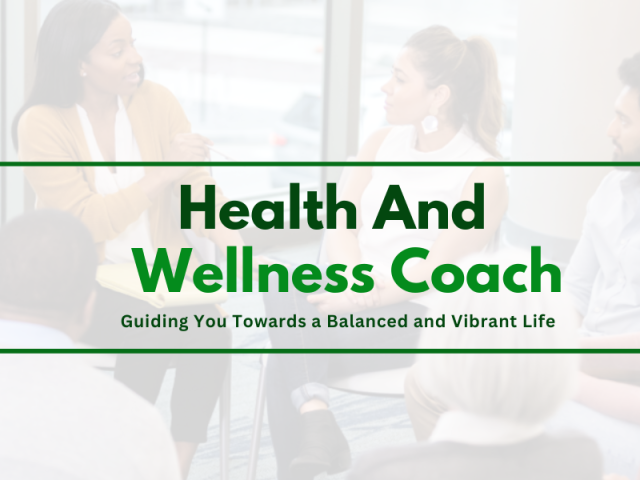 Health And
Wellness Coach

Guiding You Towards a Balanced and Vibrant Life